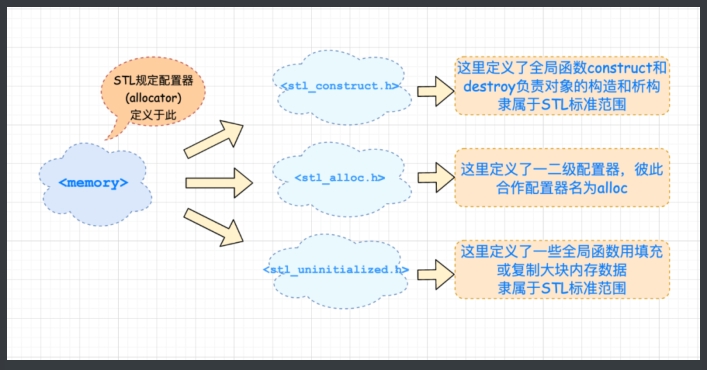 STL规定配置器
(allocator)
定义于此

<memory>

<stl_construct.h>

这里定义了全局函数construct和destroy负责对象的构造和析构
隶属于STL标准范围

<stl_alloc.h>

这里定义了一二级配置器，彼此合作配置器名为alloc

<stl_uninitialized.h>

这里定义了一些全局函数用填充或复制大块内存数据
隶属于STL标准范围